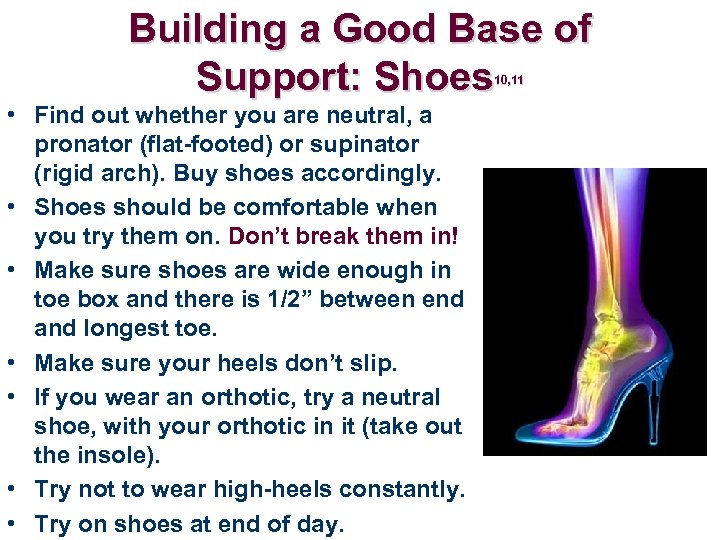 Building a Good Base of Support: Shoes$^{10,11}$

• Find out whether you are neutral, a pronator (flat-footed) or supinator (rigid arch). Buy shoes accordingly.
• Shoes should be comfortable when you try them on. Don't break them in!
• Make sure shoes are wide enough in toe box and there is 1/2" between end and longest toe.
• Make sure your heels don't slip.
• If you wear an orthotic, try a neutral shoe, with your orthotic in it (take out the insole).
• Try not to wear high-heels constantly.
• Try on shoes at end of day.